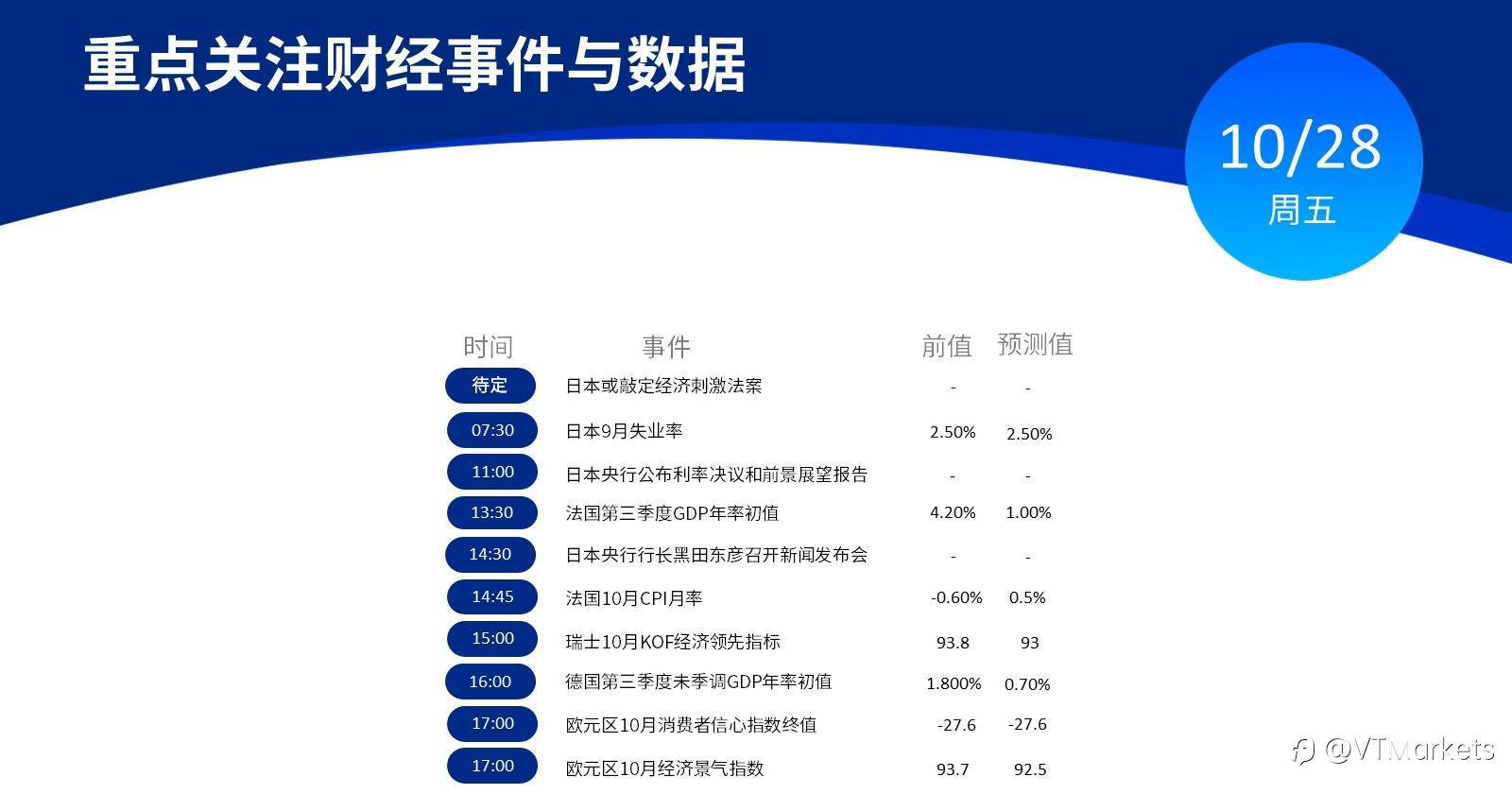 重点关注财经事件与数据

10/28
周五

| 时间 | 事件 | 前值 | 预测值 |
|---|---|---|---|
| 待定 | 日本或敲定经济刺激法案 | - | - |
| 07:30 | 日本9月失业率 | 2.50% | 2.50% |
| 11:00 | 日本央行公布利率决议和前景展望报告 | - | - |
| 13:30 | 法国第三季度GDP年率初值 | 4.20% | 1.00% |
| 14:30 | 日本央行行长黑田东彦召开新闻发布会 | - | - |
| 14:45 | 法国10月CPI月率 | -0.60% | 0.5% |
| 15:00 | 瑞士10月KOF经济领先指标 | 93.8 | 93 |
| 16:00 | 德国第三季度未季调GDP年率初值 | 1.800% | 0.70% |
| 17:00 | 欧元区10月消费者信心指数终值 | -27.6 | -27.6 |
| 17:00 | 欧元区10月经济景气指数 | 93.7 | 92.5 |

@VTMarkets